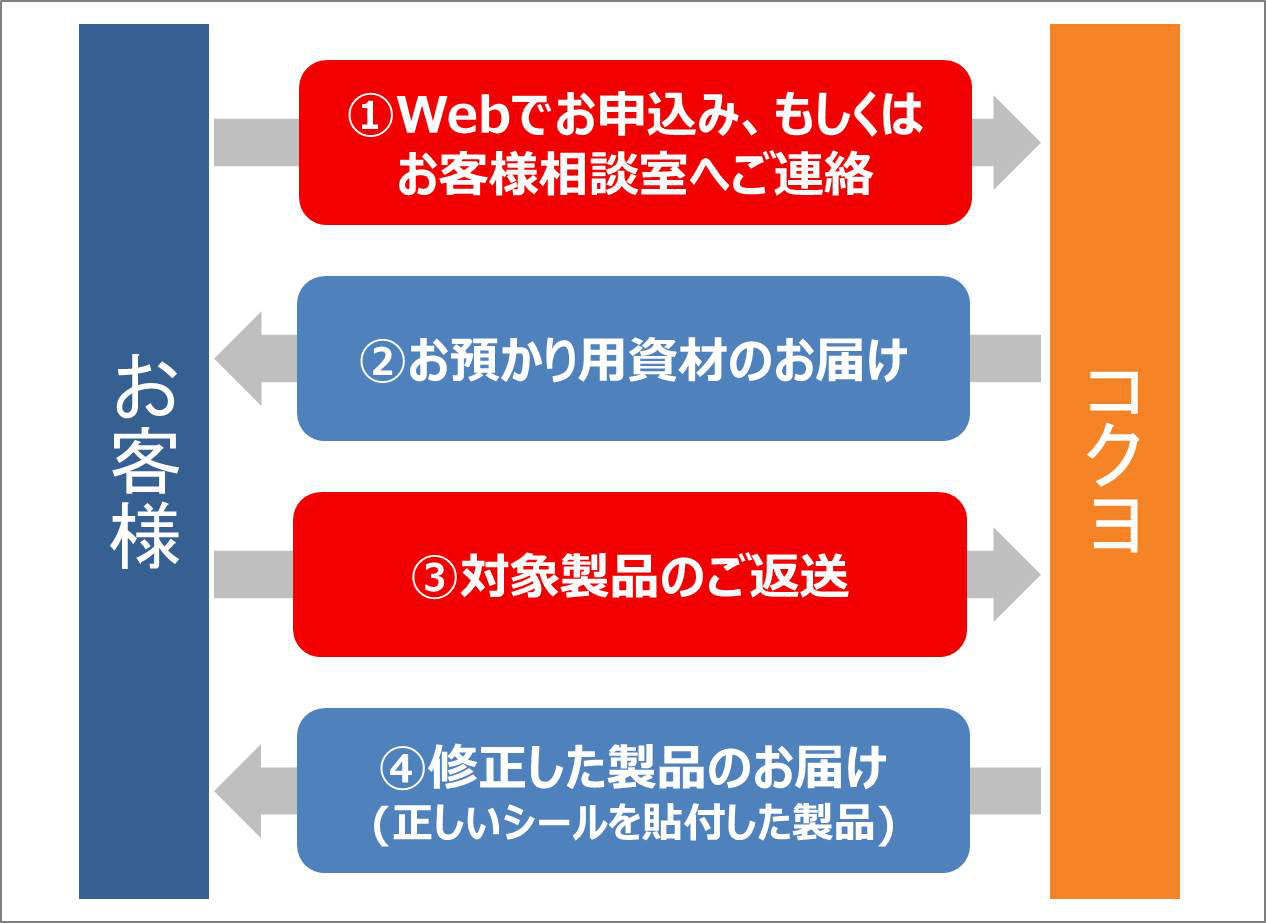 お客様

①Webでお申込み、もしくはお客様相談室へご連絡

②お預かり用資材のお届け

③対象製品のご返送

④修正した製品のお届け
(正しいシールを貼付した製品)

コクヨ